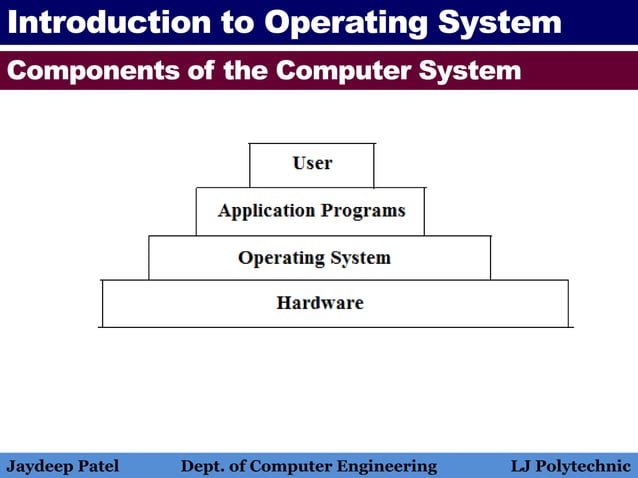 Introduction to Operating System

Components of the Computer System

User

Application Programs

Operating System

Hardware

Jaydeep Patel Dept. of Computer Engineering LJ Polytechnic